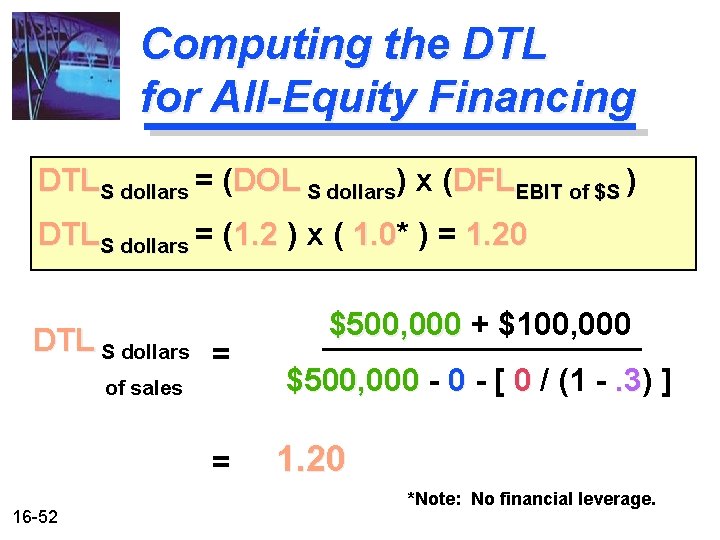 Computing the DTL for All-Equity Financing

$DTL_{S\ dollars} = (DOL_{S\ dollars}) \times (DFL_{EBIT\ of\ \$S})$

$DTL_{S\ dollars} = (1.2) \times (1.0^*) = 1.20$

$DTL_{S\ dollars\ of\ sales} = \frac{\$500,000 + \$100,000}{\$500,000 - 0 - [\,0 / (1 - .3)\,]}$

$= 1.20$

*Note: No financial leverage.

16-52